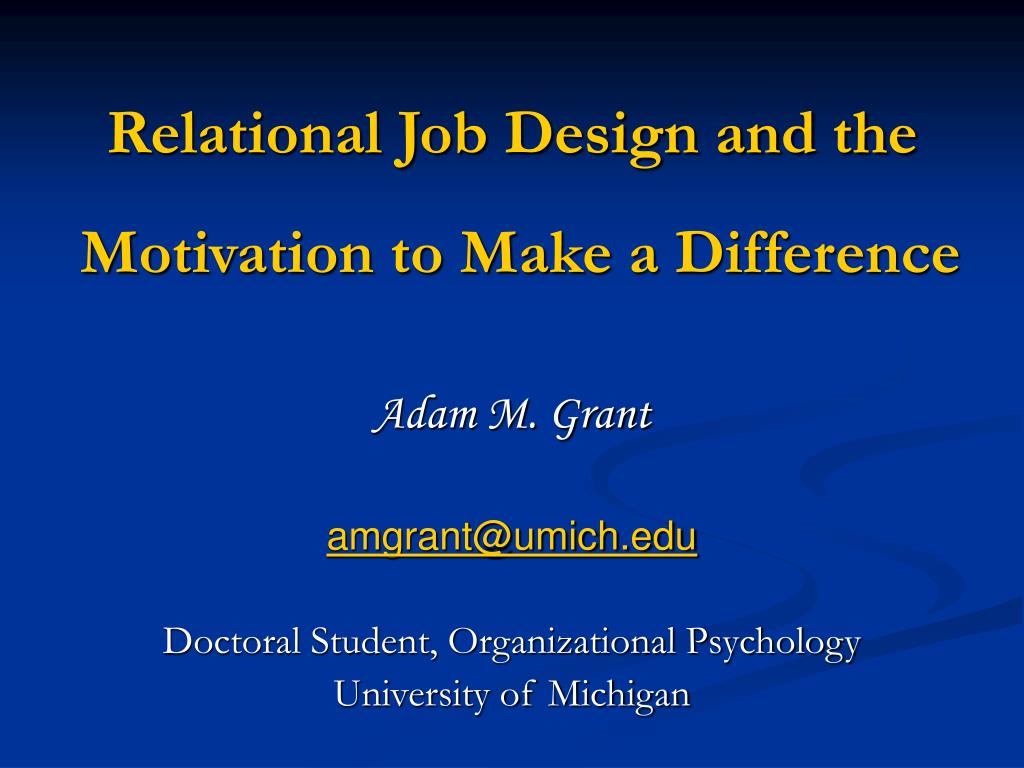 Relational Job Design and the Motivation to Make a Difference

Adam M. Grant

amgrant@umich.edu

Doctoral Student, Organizational Psychology
University of Michigan